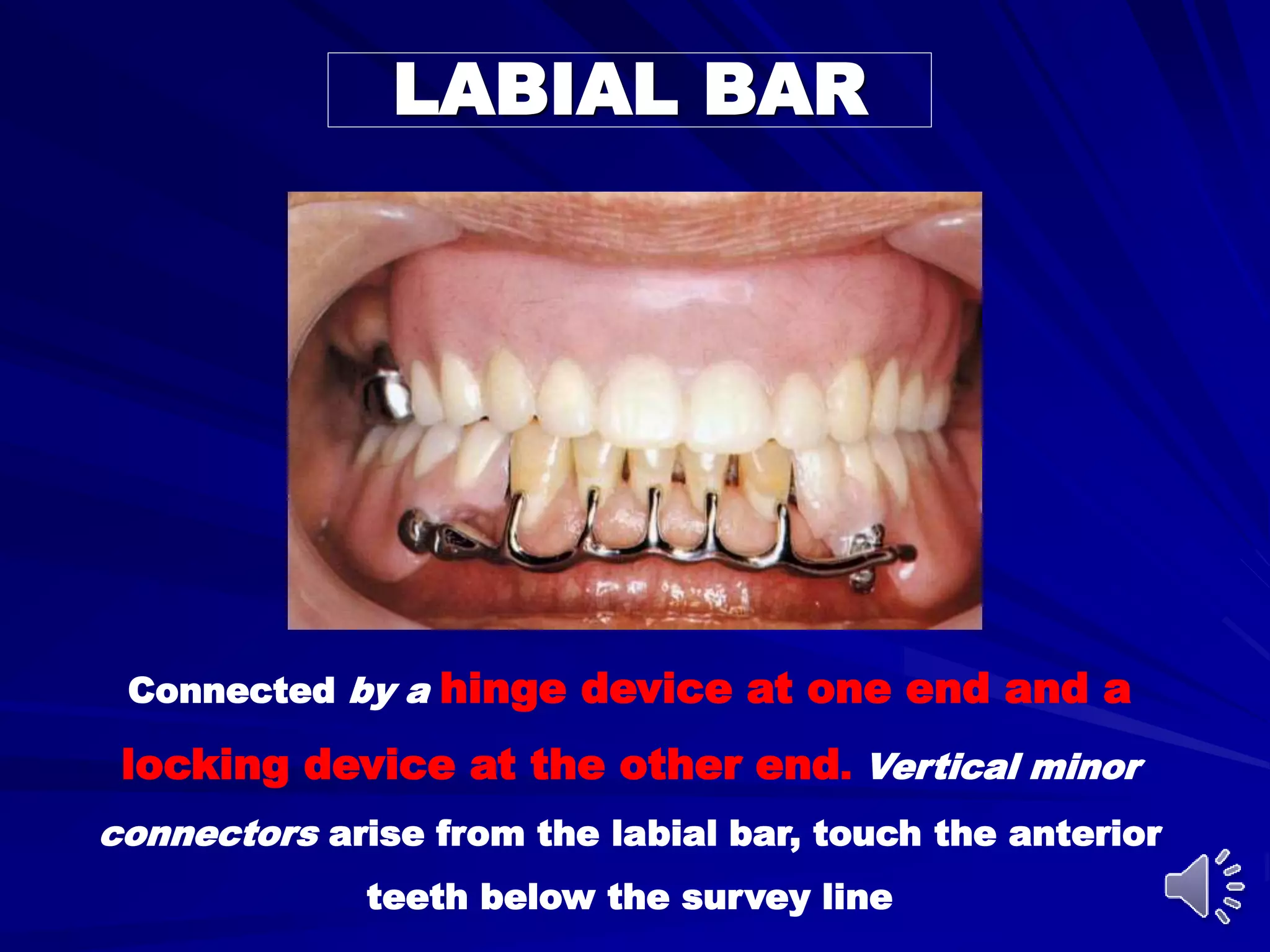 LABIAL BAR

Connected by a hinge device at one end and a locking device at the other end. Vertical minor connectors arise from the labial bar, touch the anterior teeth below the survey line